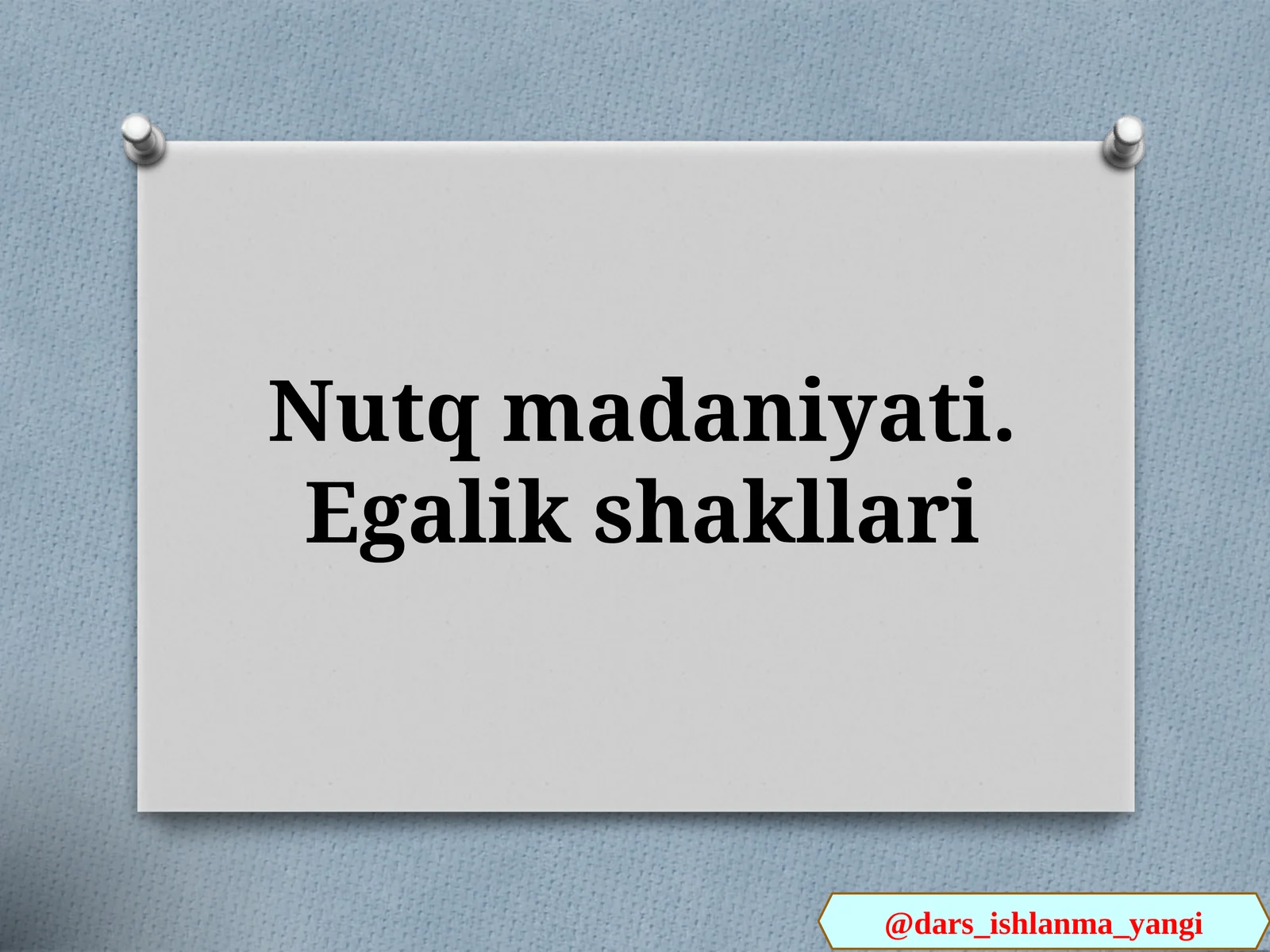 Nutq madaniyati. Egalik shakllari

@dars_ishlanma_yangi